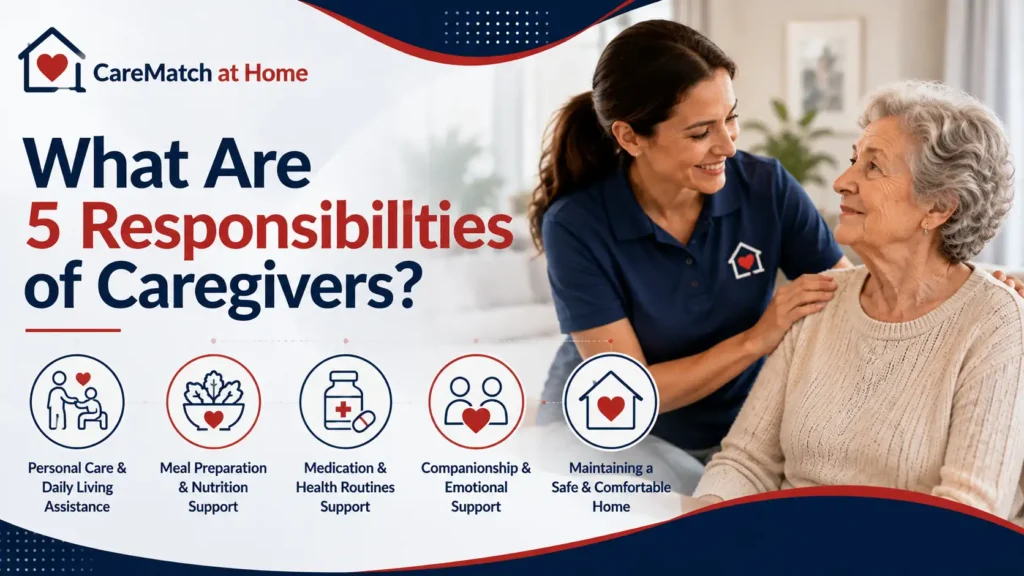 CareMatch at Home

What Are 5 Responsibillties of Caregivers?

Personal Care & Daily Living Assistance

Meal Preparation & Nutrition Support

Medication & Health Routines Support

Companionship & Emotional Support

Maintaining a Safe & Comfortable Home